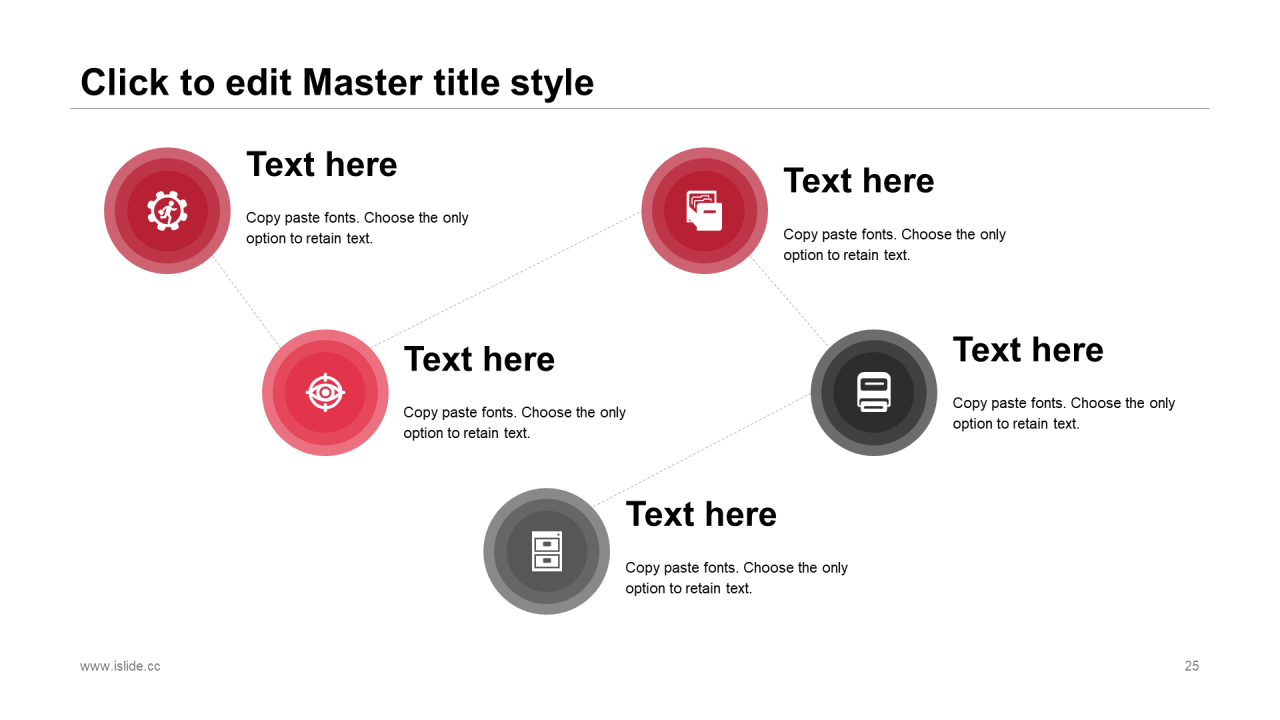 Click to edit Master title style

Text here

Copy paste fonts. Choose the only option to retain text.

Text here

Copy paste fonts. Choose the only option to retain text.

Text here

Copy paste fonts. Choose the only option to retain text.

Text here

Copy paste fonts. Choose the only option to retain text.

Text here

Copy paste fonts. Choose the only option to retain text.

www.islide.cc

25